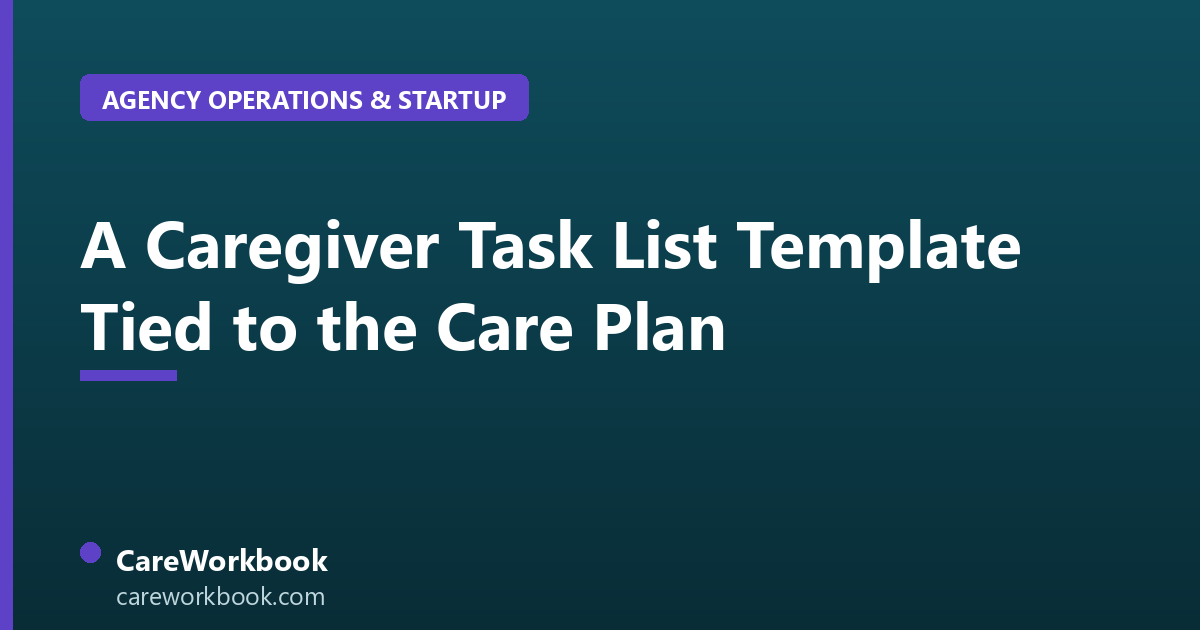 AGENCY OPERATIONS & STARTUP

A Caregiver Task List Template Tied to the Care Plan

CareWorkbook
careworkbook.com